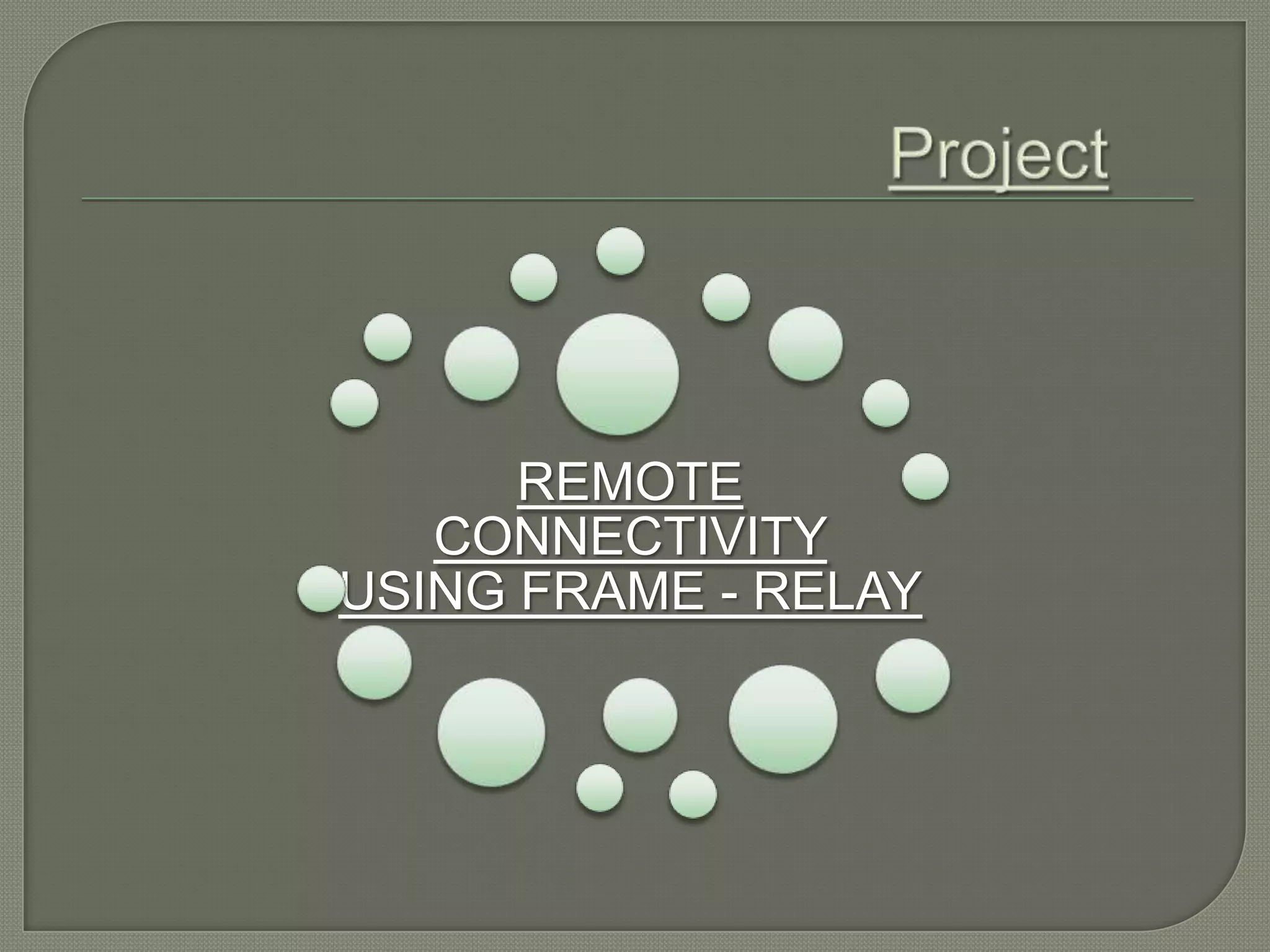 Project

REMOTE CONNECTIVITY USING FRAME - RELAY